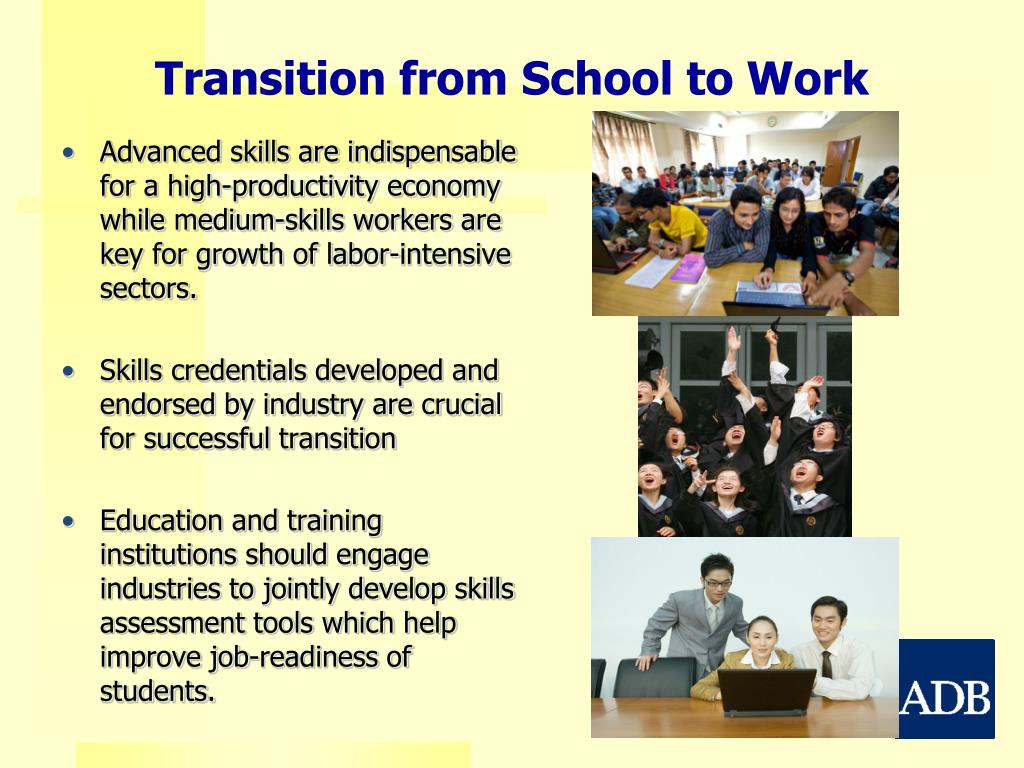 Transition from School to Work

• Advanced skills are indispensable for a high-productivity economy while medium-skills workers are key for growth of labor-intensive sectors.

• Skills credentials developed and endorsed by industry are crucial for successful transition

• Education and training institutions should engage industries to jointly develop skills assessment tools which help improve job-readiness of students.

ADB